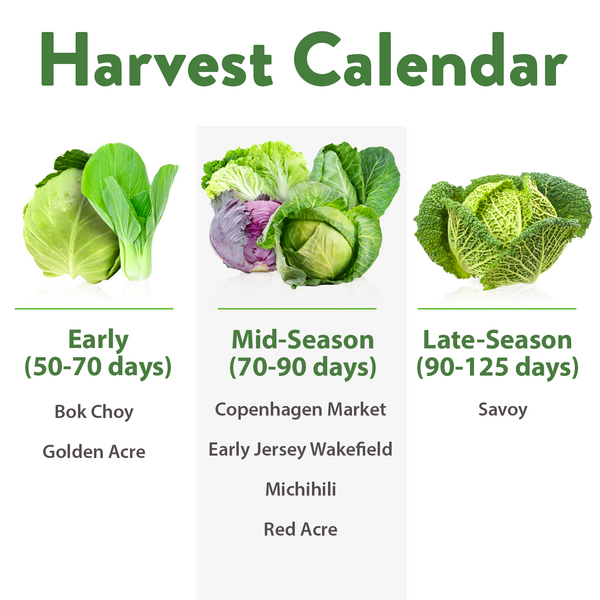 Harvest Calendar

Early
(50-70 days)

Bok Choy

Golden Acre

Mid-Season
(70-90 days)

Copenhagen Market

Early Jersey Wakefield

Michihili

Red Acre

Late-Season
(90-125 days)

Savoy